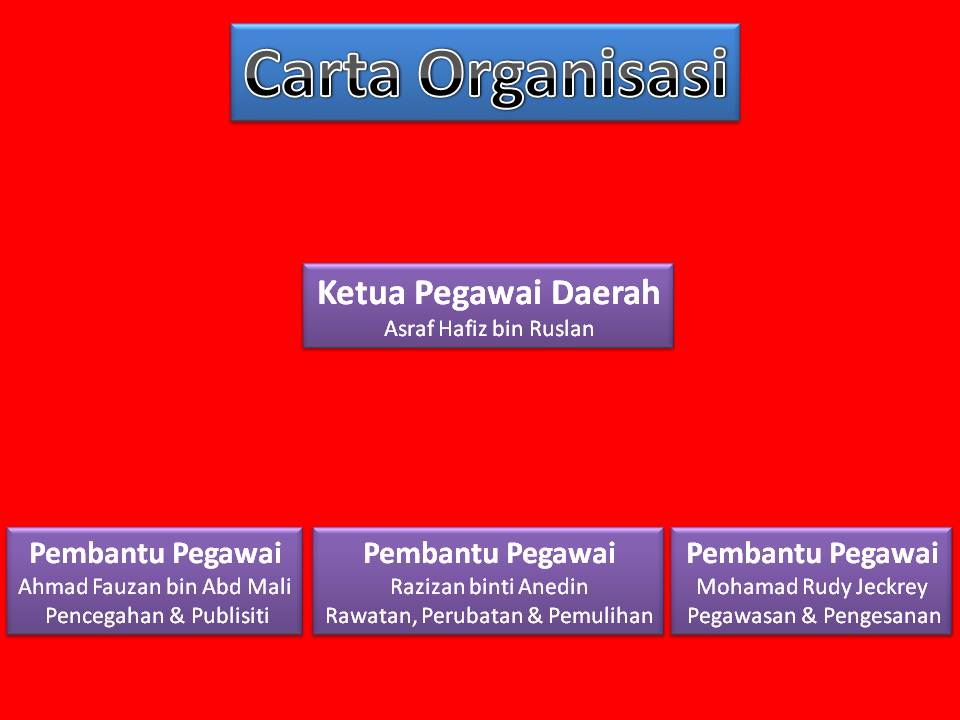 Carta Organisasi

Ketua Pegawai Daerah
Asraf Hafiz bin Ruslan

Pembantu Pegawai
Ahmad Fauzan bin Abd Mali
Pencegahan & Publisiti

Pembantu Pegawai
Razizan binti Anedin
Rawatan, Perubatan & Pemulihan

Pembantu Pegawai
Mohamad Rudy Jeckrey
Pegawasan & Pengesanan